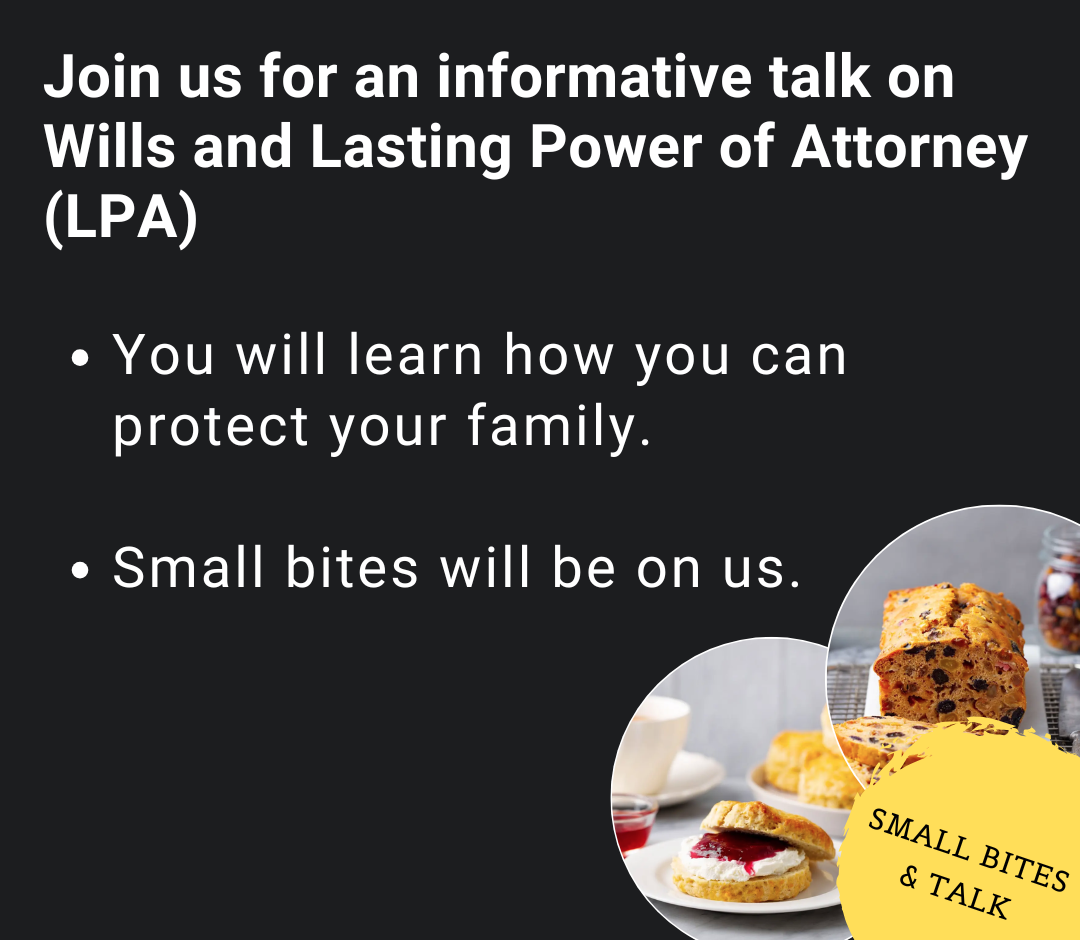 Join us for an informative talk on Wills and Lasting Power of Attorney (LPA)

• You will learn how you can protect your family.

• Small bites will be on us.

SMALL BITES & TALK